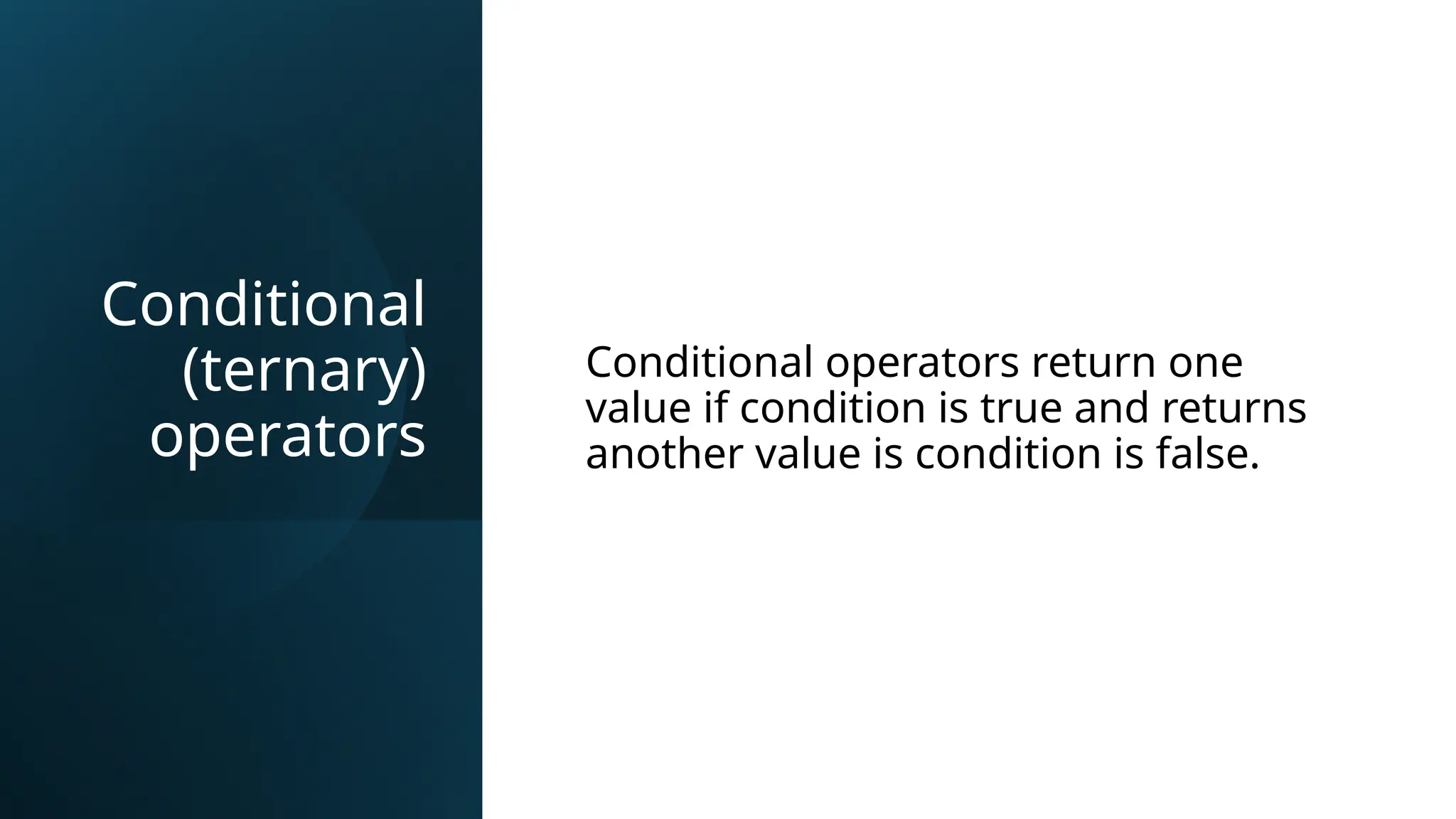 Conditional (ternary) operators

Conditional operators return one value if condition is true and returns another value is condition is false.